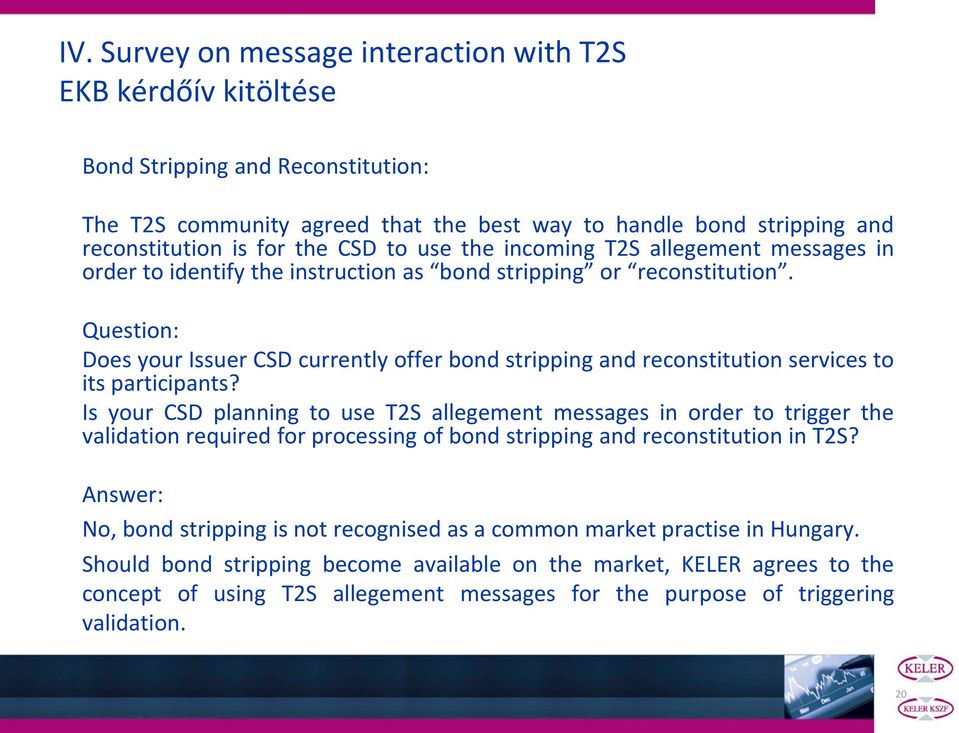 IV. Survey on message interaction with T2S
EKB kérdőív kitöltése

Bond Stripping and Reconstitution:

The T2S community agreed that the best way to handle bond stripping and reconstitution is for the CSD to use the incoming T2S allegement messages in order to identify the instruction as “bond stripping” or “reconstitution”.

Question:
Does your Issuer CSD currently offer bond stripping and reconstitution services to its participants?
Is your CSD planning to use T2S allegement messages in order to trigger the validation required for processing of bond stripping and reconstitution in T2S?

Answer:
No, bond stripping is not recognised as a common market practise in Hungary.
Should bond stripping become available on the market, KELER agrees to the concept of using T2S allegement messages for the purpose of triggering validation.

KELER
20
KELER KSZF